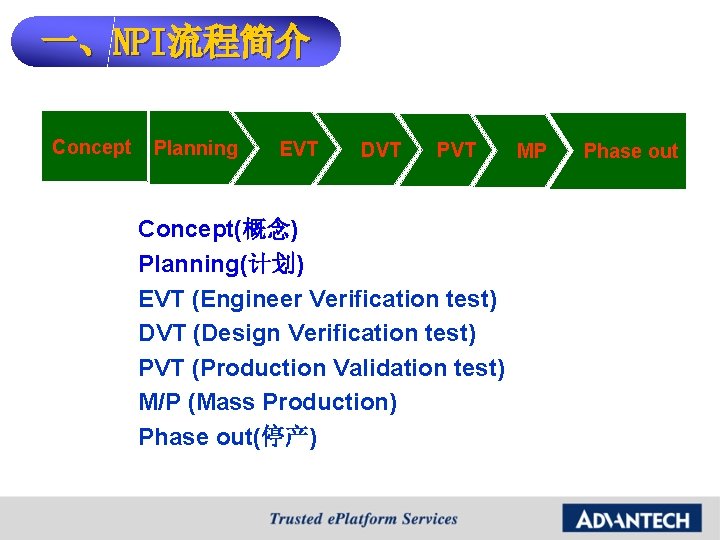 一、NPI流程简介

Concept Planning EVT DVT PVT MP Phase out

Concept(概念)
Planning(计划)
EVT (Engineer Verification test)
DVT (Design Verification test)
PVT (Production Validation test)
M/P (Mass Production)
Phase out(停产)

Trusted ePlatform Services

ADVANTECH